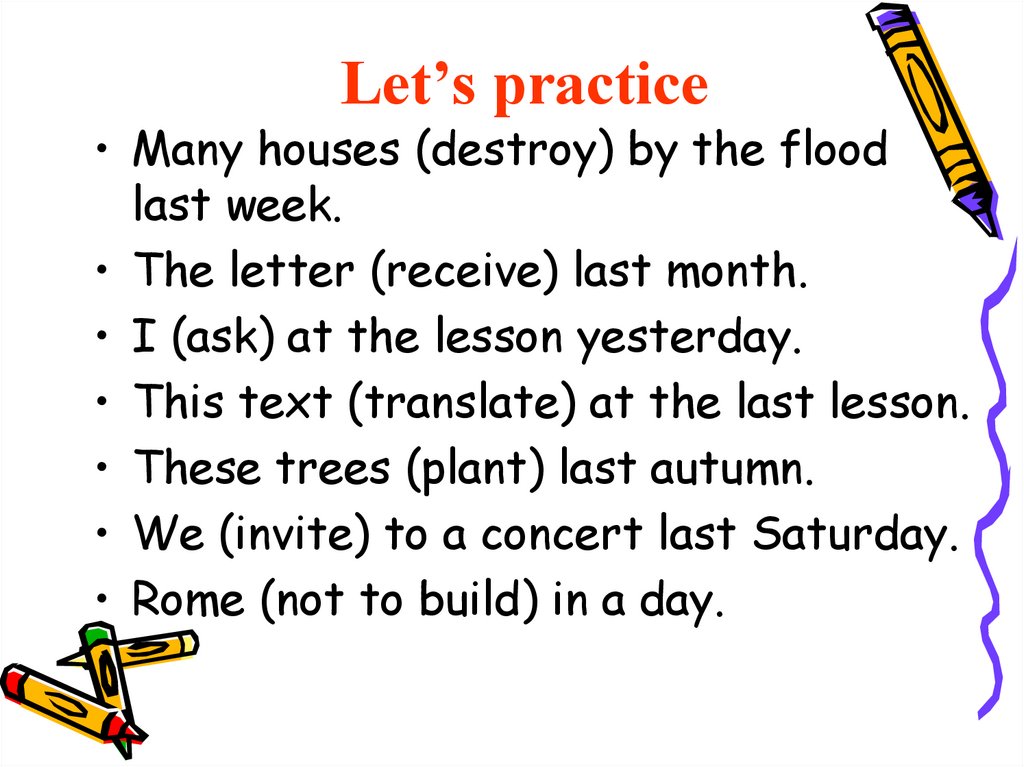 Let’s practice

• Many houses (destroy) by the flood last week.
• The letter (receive) last month.
• I (ask) at the lesson yesterday.
• This text (translate) at the last lesson.
• These trees (plant) last autumn.
• We (invite) to a concert last Saturday.
• Rome (not to build) in a day.